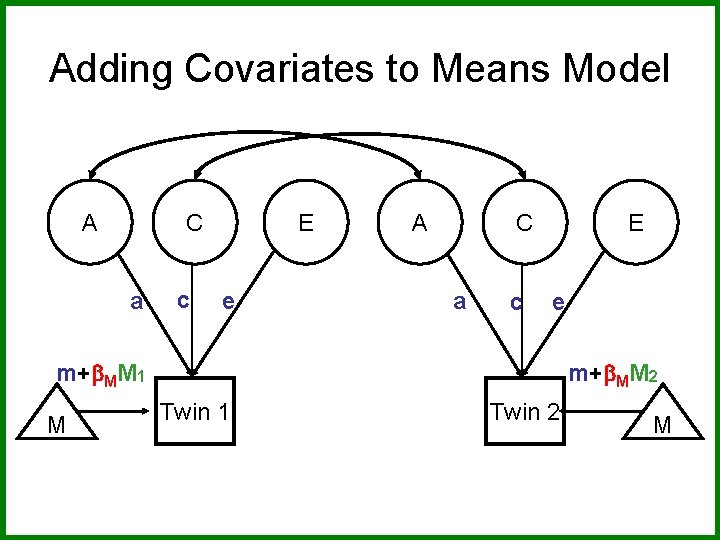 Adding Covariates to Means Model

A C E A C E

a c e a c e

$m+\beta_M M_1$

M

Twin 1

Twin 2

$m+\beta_M M_2$

M